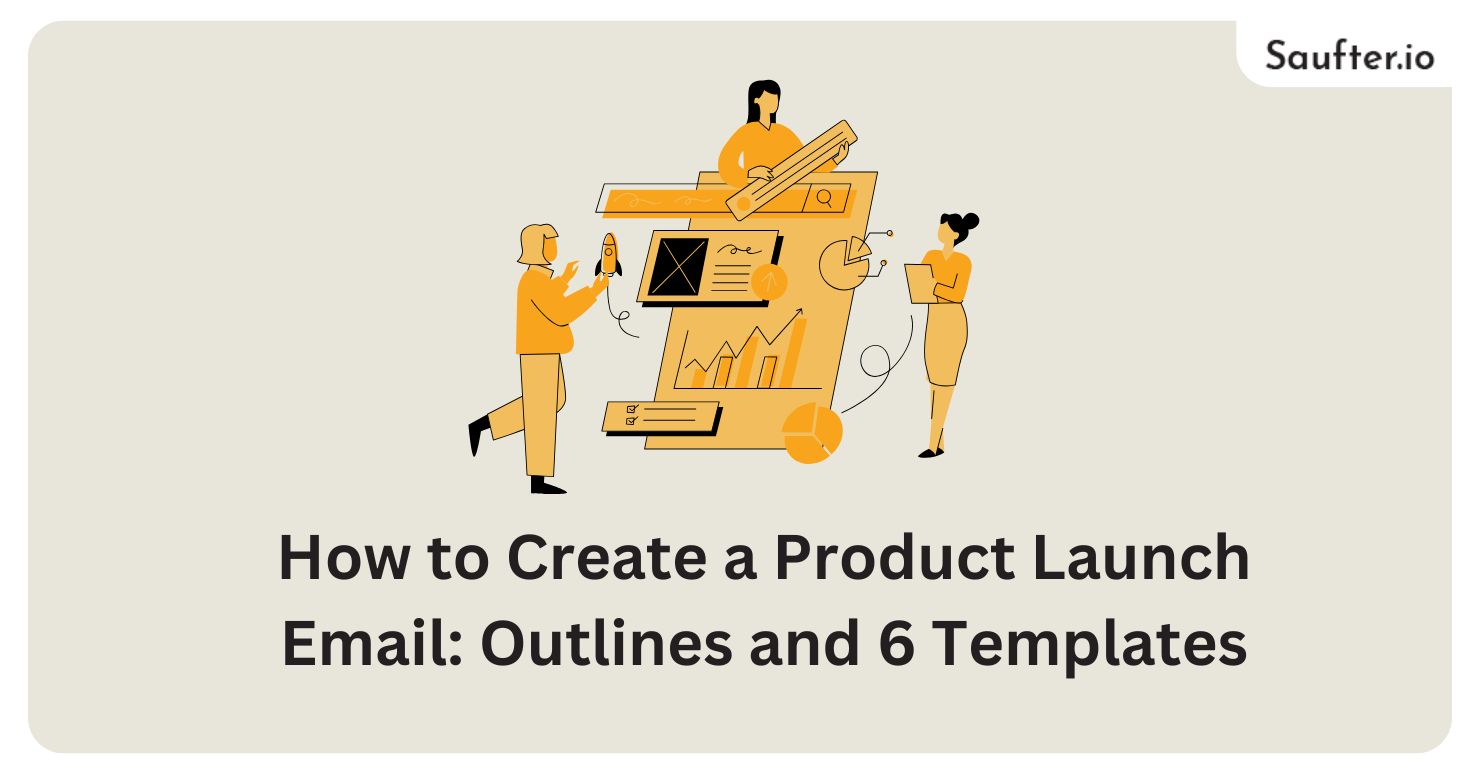 Saufter.io

How to Create a Product Launch Email: Outlines and 6 Templates